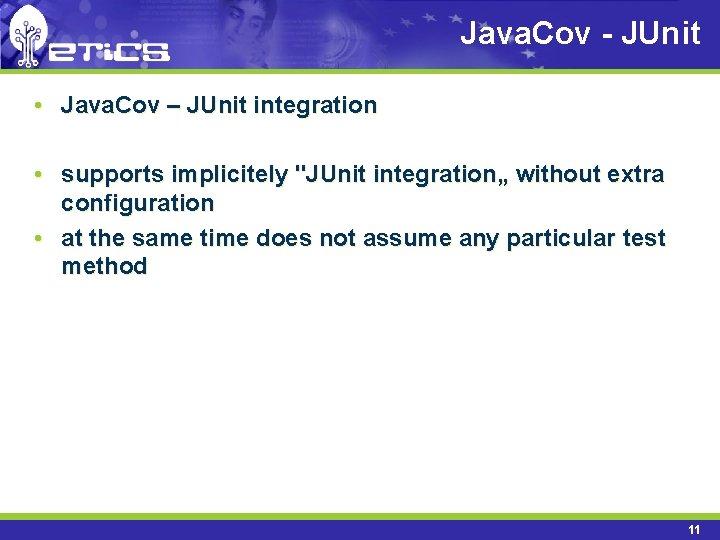 eTiCS

JavaCov - JUnit

• JavaCov – JUnit integration

• supports implicitely "JUnit integration„ without extra configuration
• at the same time does not assume any particular test method

11